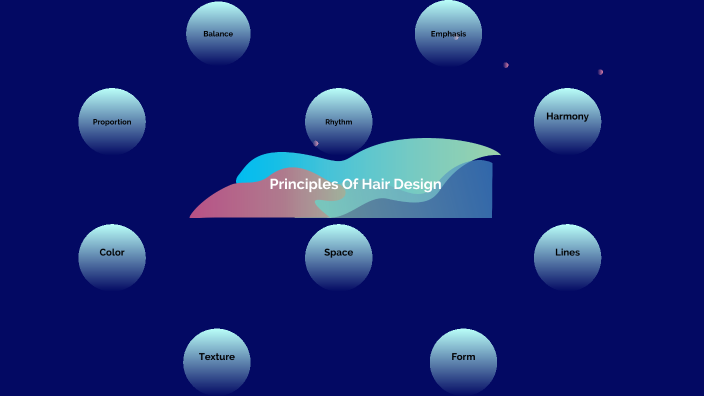 Balance

Emphasis

Proportion

Rhythm

Harmony

Principles Of Hair Design

Color

Space

Lines

Texture

Form